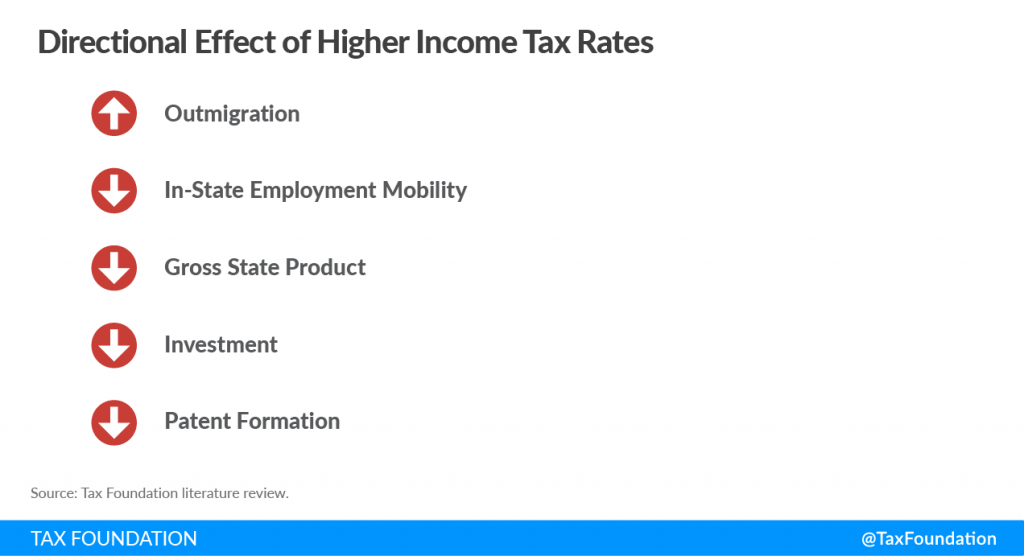 Directional Effect of Higher Income Tax Rates

Outmigration

In-State Employment Mobility

Gross State Product

Investment

Patent Formation

Source: Tax Foundation literature review.

TAX FOUNDATION

@TaxFoundation